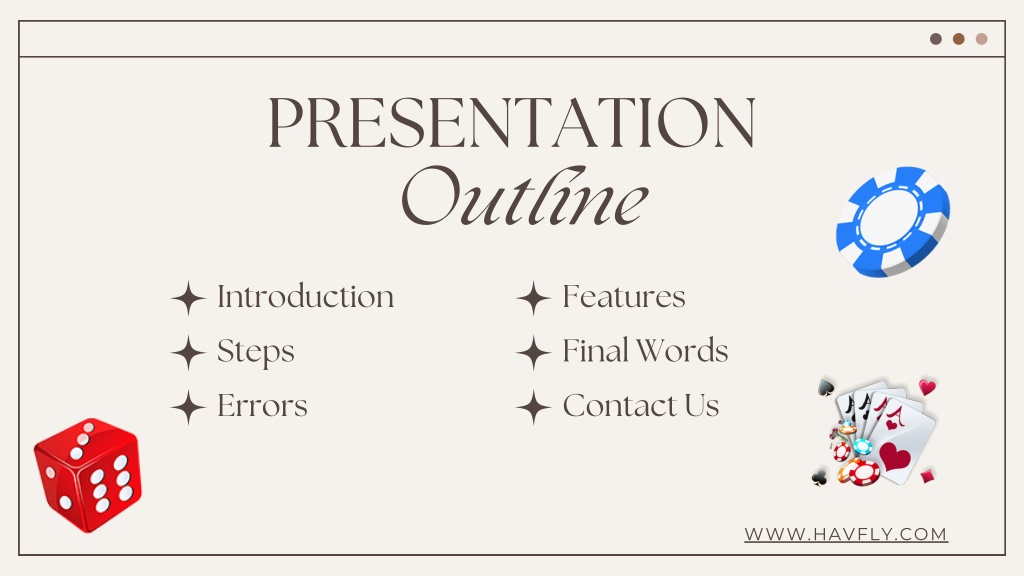 PRESENTATION
Outline

Introduction
Steps
Errors

Features
Final Words
Contact Us

WWW.HAVFLY.COM